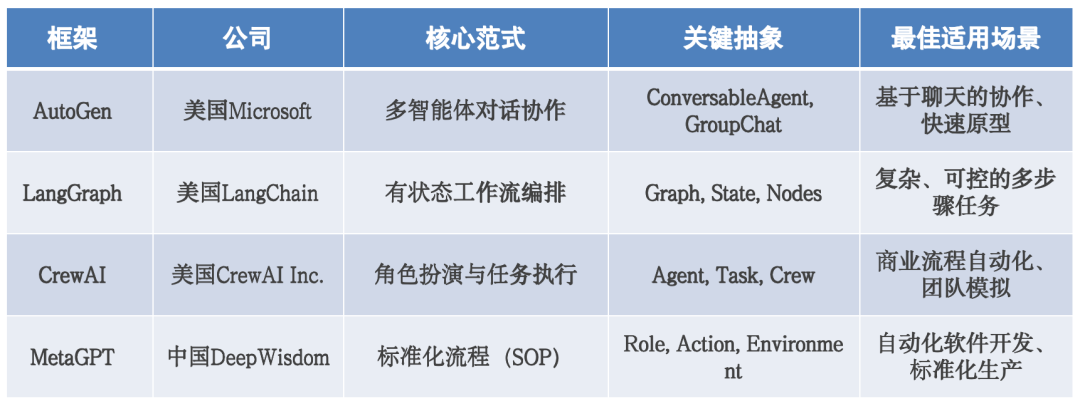 | 框架 | 公司 | 核心范式 | 关键抽象 | 最佳适用场景 |
|---|---|---|---|---|
| AutoGen | 美国Microsoft | 多智能体对话协作 | ConversableAgent, GroupChat | 基于聊天的协作、快速原型 |
| LangGraph | 美国LangChain | 有状态工作流编排 | Graph, State, Nodes | 复杂、可控的多步骤任务 |
| CrewAI | 美国CrewAI Inc. | 角色扮演与任务执行 | Agent, Task, Crew | 商业流程自动化、团队模拟 |
| MetaGPT | 中国DeepWisdom | 标准化流程（SOP） | Role, Action, Environment | 自动化软件开发、标准化生产 |